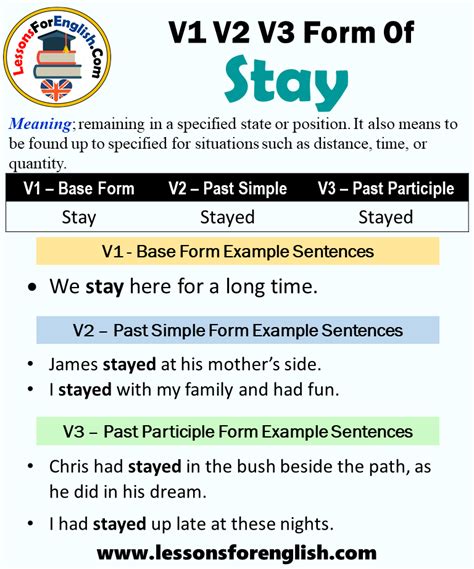 LessonsForEnglish.Com

V1 V2 V3 Form Of

Stay

Meaning; remaining in a specified state or position. It also means to be found up to specified for situations such as distance, time, or quantity.

| V1 – Base Form | V2 – Past Simple | V3 – Past Participle |
|---|---|---|
| Stay | Stayed | Stayed |

V1 - Base Form Example Sentences

• We stay here for a long time.

V2 – Past Simple Form Example Sentences

• James stayed at his mother's side.
• I stayed with my family and had fun.

V3 – Past Participle Form Example Sentences

• Chris had stayed in the bush beside the path, as he did in his dream.
• I had stayed up late at these nights.

www.lessonsforenglish.com